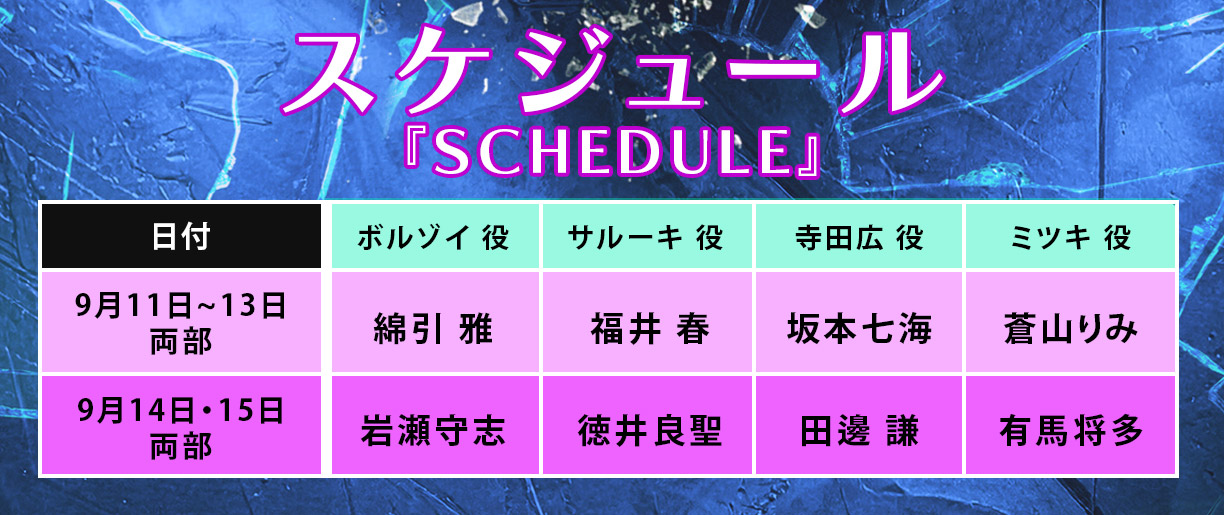 スケジュール
『SCHEDULE』

| 日付 | ボルゾイ 役 | サルーキ 役 | 寺田広 役 | ミツキ 役 |
|---|---|---|---|---|
| 9月11日~13日 両部 | 綿引 雅 | 福井 春 | 坂本七海 | 蒼山りみ |
| 9月14日・15日 両部 | 岩瀬守志 | 徳井良聖 | 田邊 謙 | 有馬将多 |